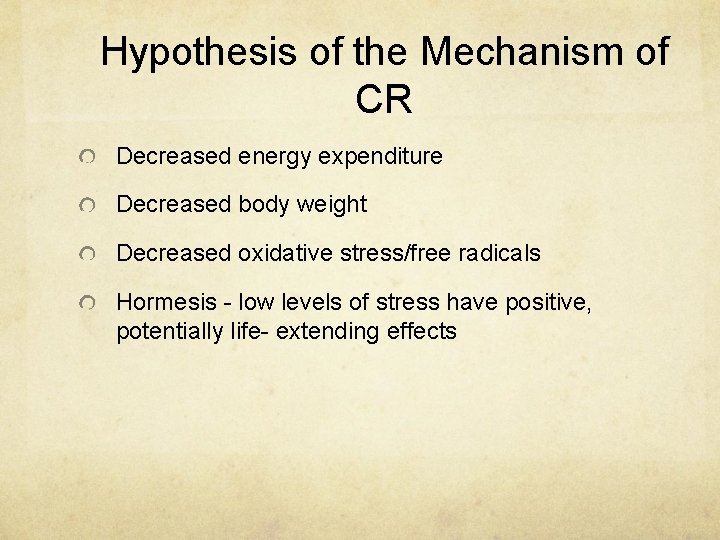 Hypothesis of the Mechanism of CR

Decreased energy expenditure

Decreased body weight

Decreased oxidative stress/free radicals

Hormesis - low levels of stress have positive, potentially life- extending effects